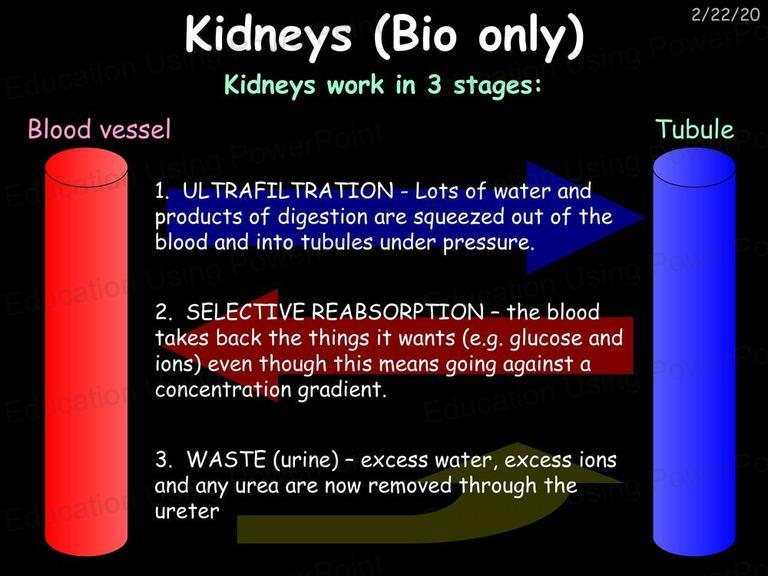 2/22/20

Kidneys (Bio only)

Kidneys work in 3 stages:

Blood vessel

Tubule

1. ULTRAFILTRATION - Lots of water and products of digestion are squeezed out of the blood and into tubules under pressure.

2. SELECTIVE REABSORPTION – the blood takes back the things it wants (e.g. glucose and ions) even though this means going against a concentration gradient.

3. WASTE (urine) – excess water, excess ions and any urea are now removed through the ureter

Education Using PowerPoint